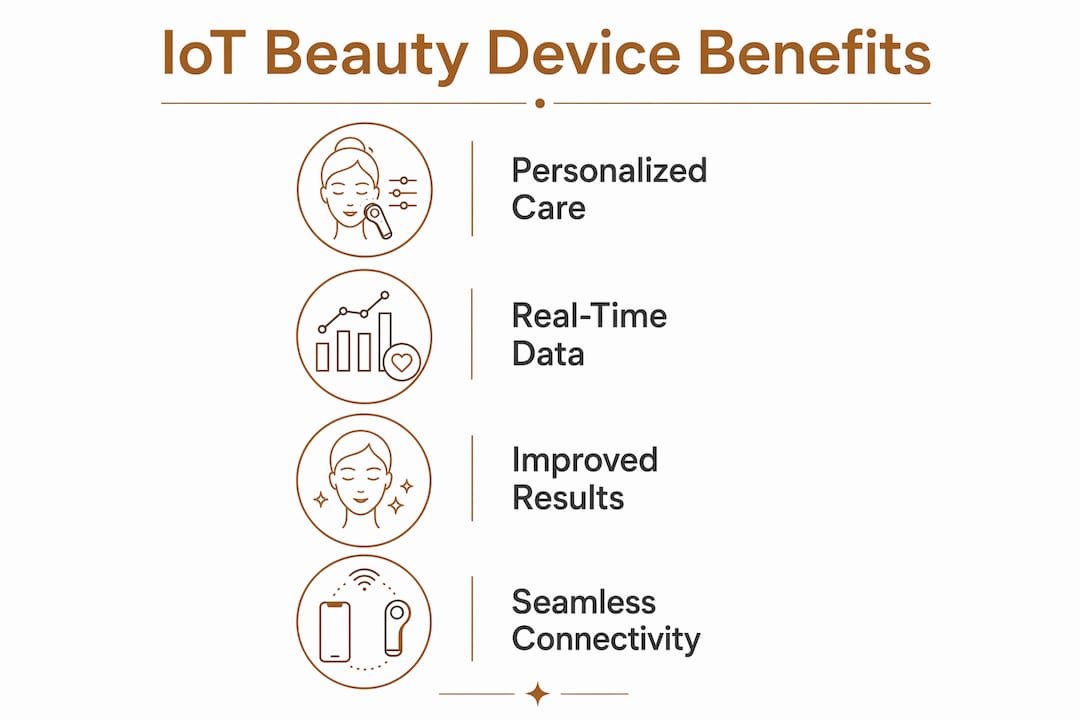 IoT Beauty Device Benefits

Personalized Care

Real-Time Data

Improved Results

Seamless Connectivity